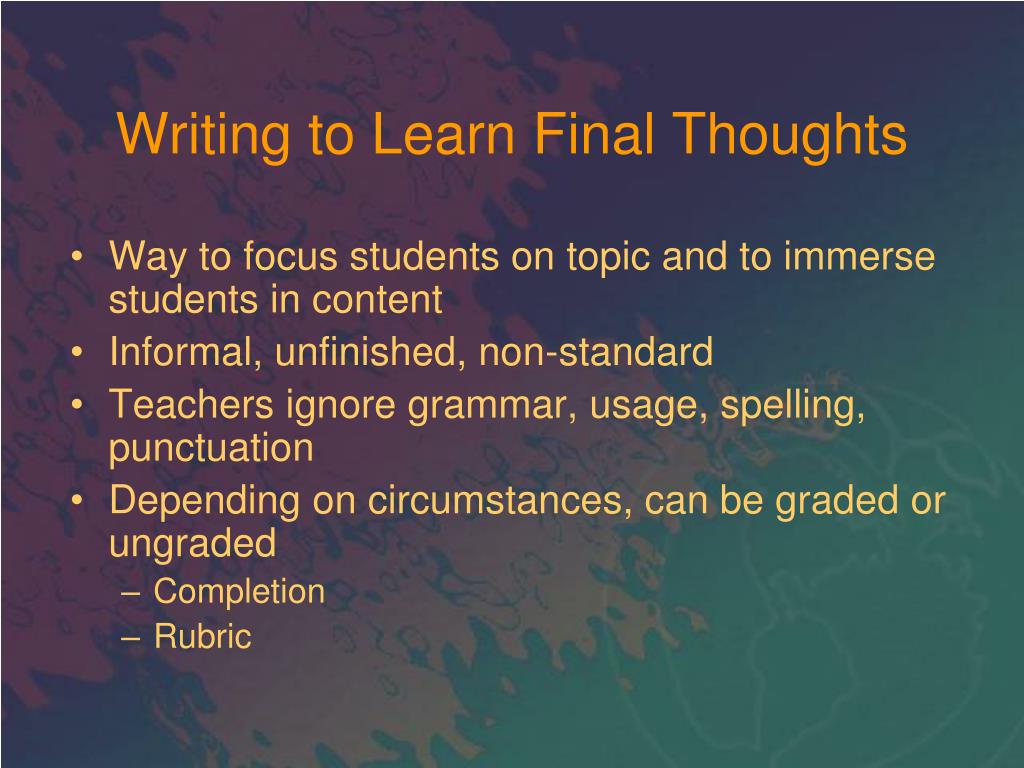 Writing to Learn Final Thoughts

• Way to focus students on topic and to immerse students in content
• Informal, unfinished, non-standard
• Teachers ignore grammar, usage, spelling, punctuation
• Depending on circumstances, can be graded or ungraded
– Completion
– Rubric